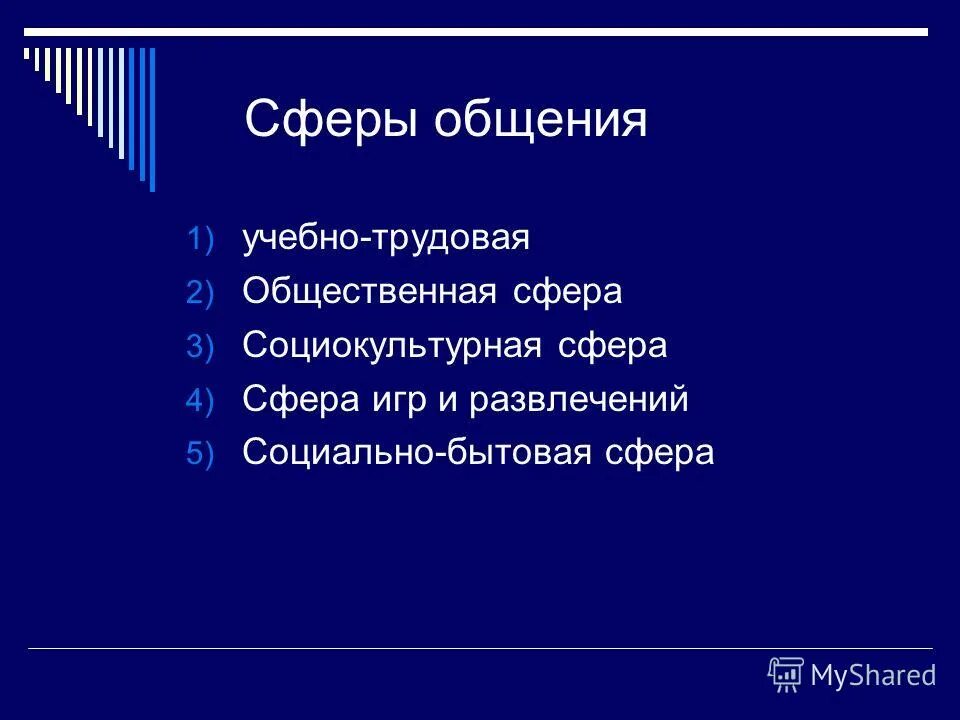 Сферы общения

1) учебно-трудовая
2) Общественная сфера
3) Социокультурная сфера
4) Сфера игр и развлечений
5) Социально-бытовая сфера

MyShared